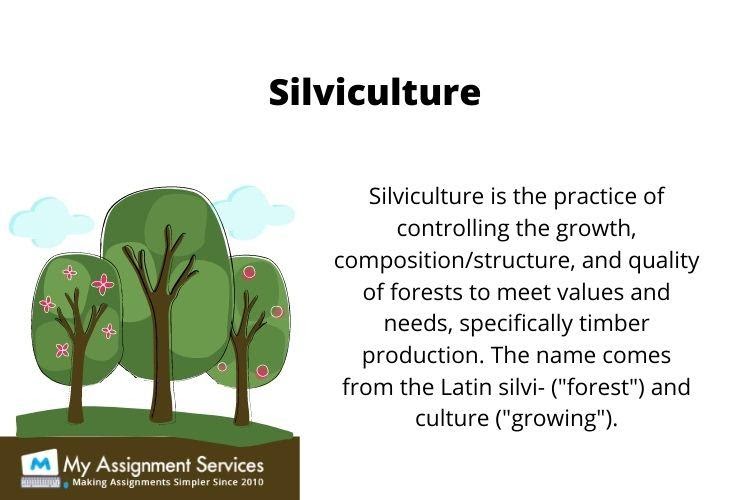 Silviculture

Silviculture is the practice of controlling the growth, composition/structure, and quality of forests to meet values and needs, specifically timber production. The name comes from the Latin silvi- ("forest") and culture ("growing").

My Assignment Services
Making Assignments Simpler Since 2010